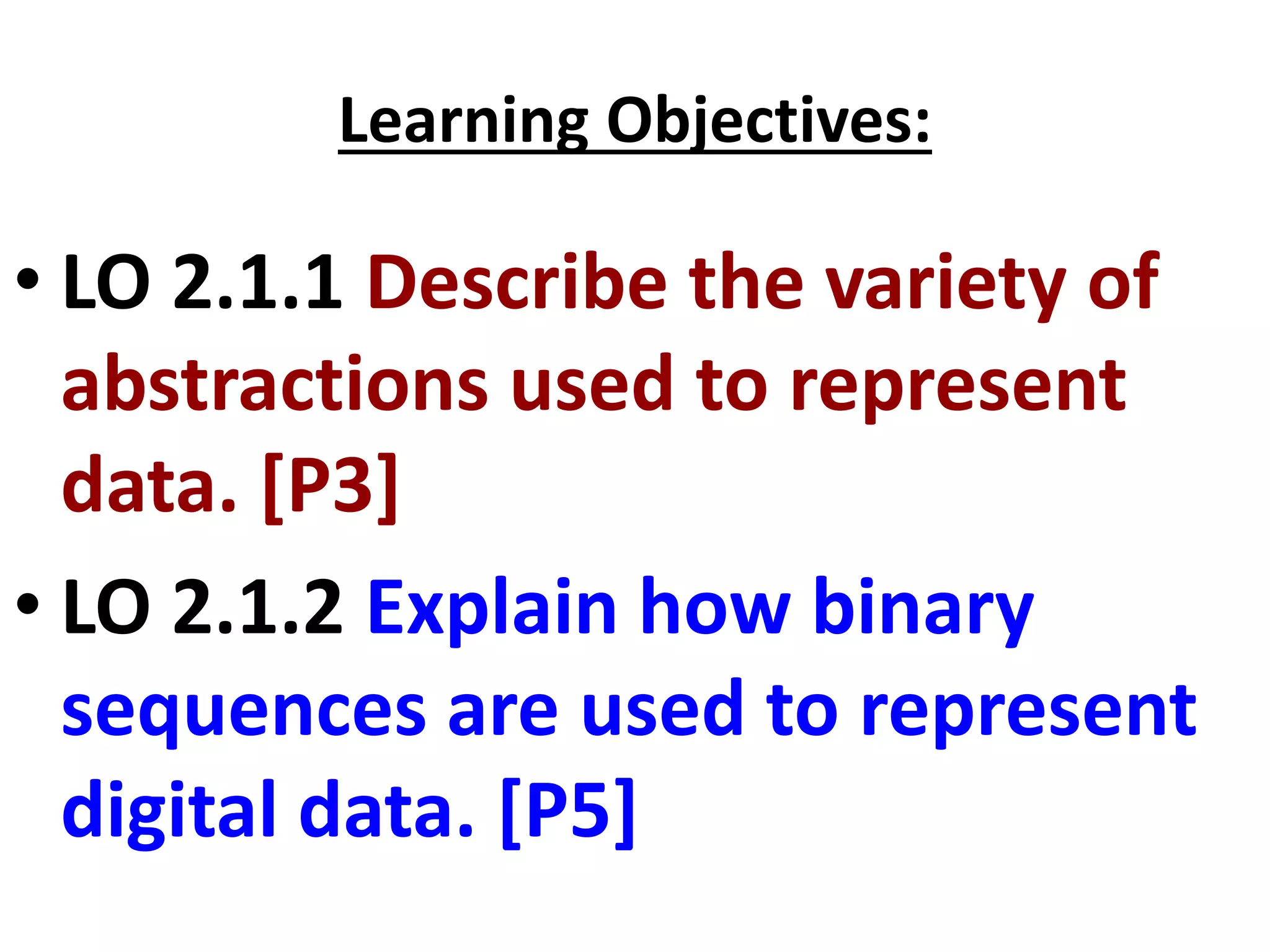 Learning Objectives:

• LO 2.1.1 Describe the variety of abstractions used to represent data. [P3]

• LO 2.1.2 Explain how binary sequences are used to represent digital data. [P5]